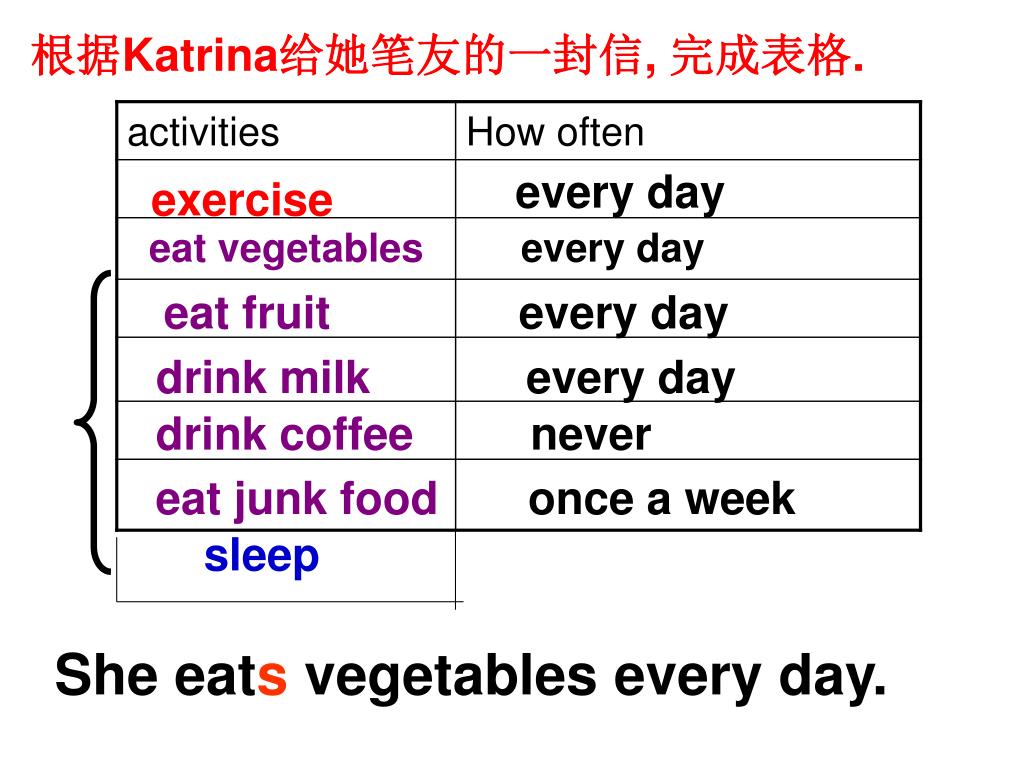 根据Katrina给她笔友的一封信, 完成表格.

| activities | How often |
|---|---|
| exercise | every day |
| eat vegetables | every day |
| eat fruit | every day |
| drink milk | every day |
| drink coffee | never |
| eat junk food | once a week |
| sleep | |

She eats vegetables every day.